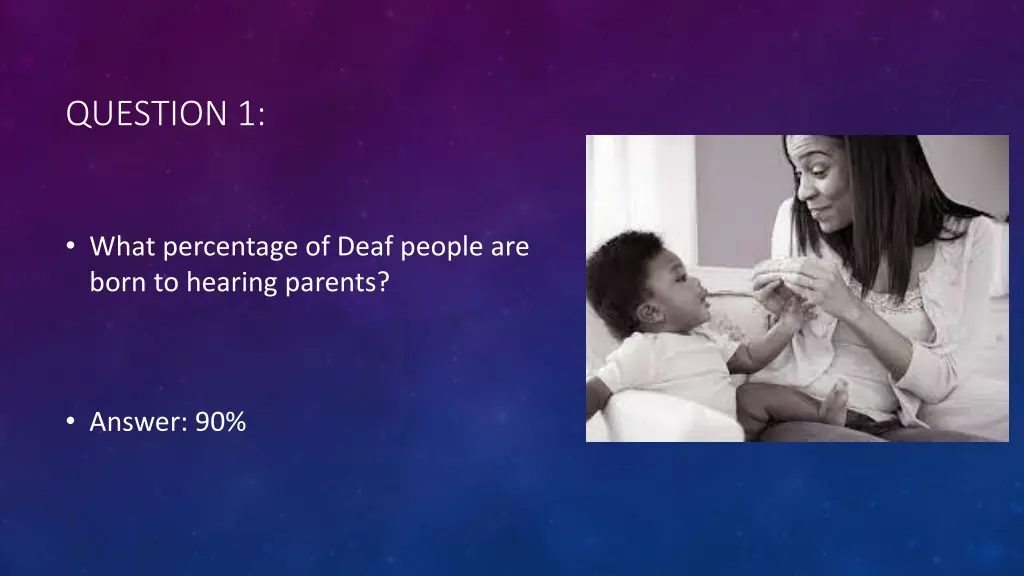 QUESTION 1:

• What percentage of Deaf people are born to hearing parents?

• Answer: 90%